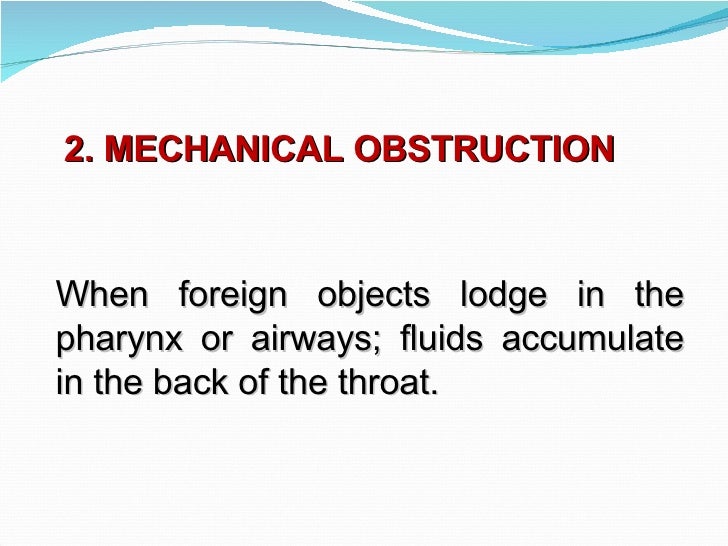 2. MECHANICAL OBSTRUCTION

When foreign objects lodge in the pharynx or airways; fluids accumulate in the back of the throat.